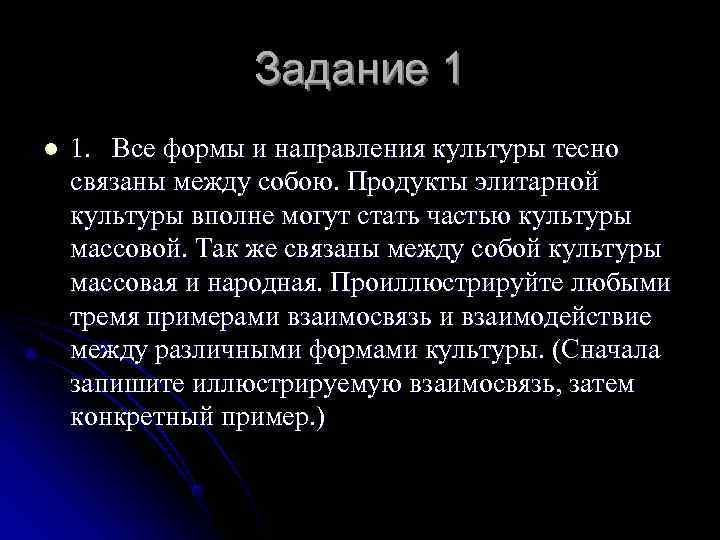 Задание 1

1. Все формы и направления культуры тесно связаны между собою. Продукты элитарной культуры вполне могут стать частью культуры массовой. Так же связаны между собой культуры массовая и народная. Проиллюстрируйте любыми тремя примерами взаимосвязь и взаимодействие между различными формами культуры. (Сначала запишите иллюстрируемую взаимосвязь, затем конкретный пример.)